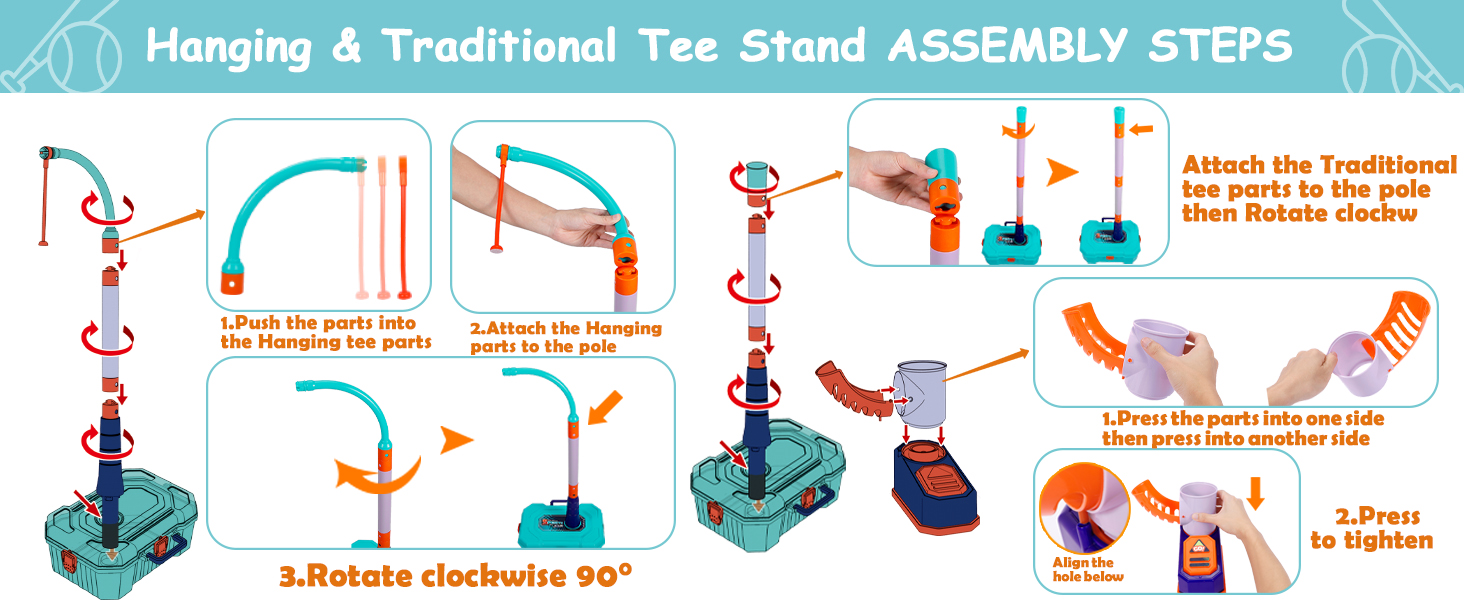 Hanging & Traditional Tee Stand ASSEMBLY STEPS

1.Push the parts into the Hanging tee parts

2.Attach the Hanging parts to the pole

3.Rotate clockwise 90°

Attach the Traditional tee parts to the pole then Rotate clockw

1.Press the parts into one side then press into another side

Align the hole below

2.Press to tighten